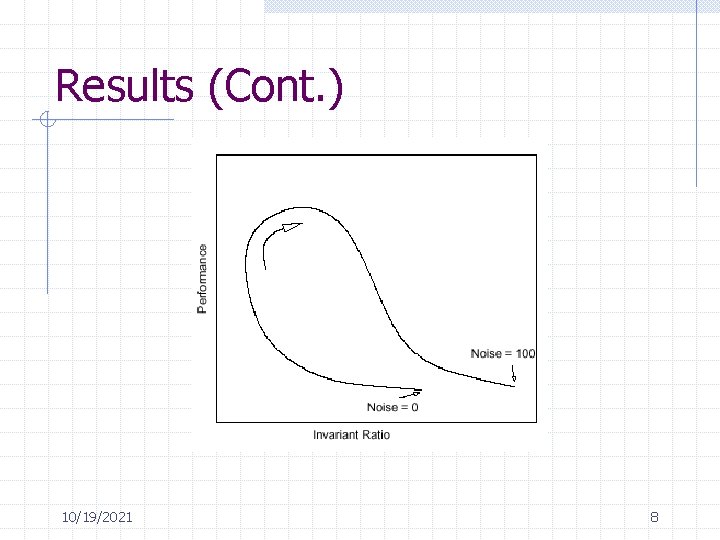 Results (Cont.)

Performance

Noise = 100

Noise = 0

Invariant Ratio

10/19/2021

8